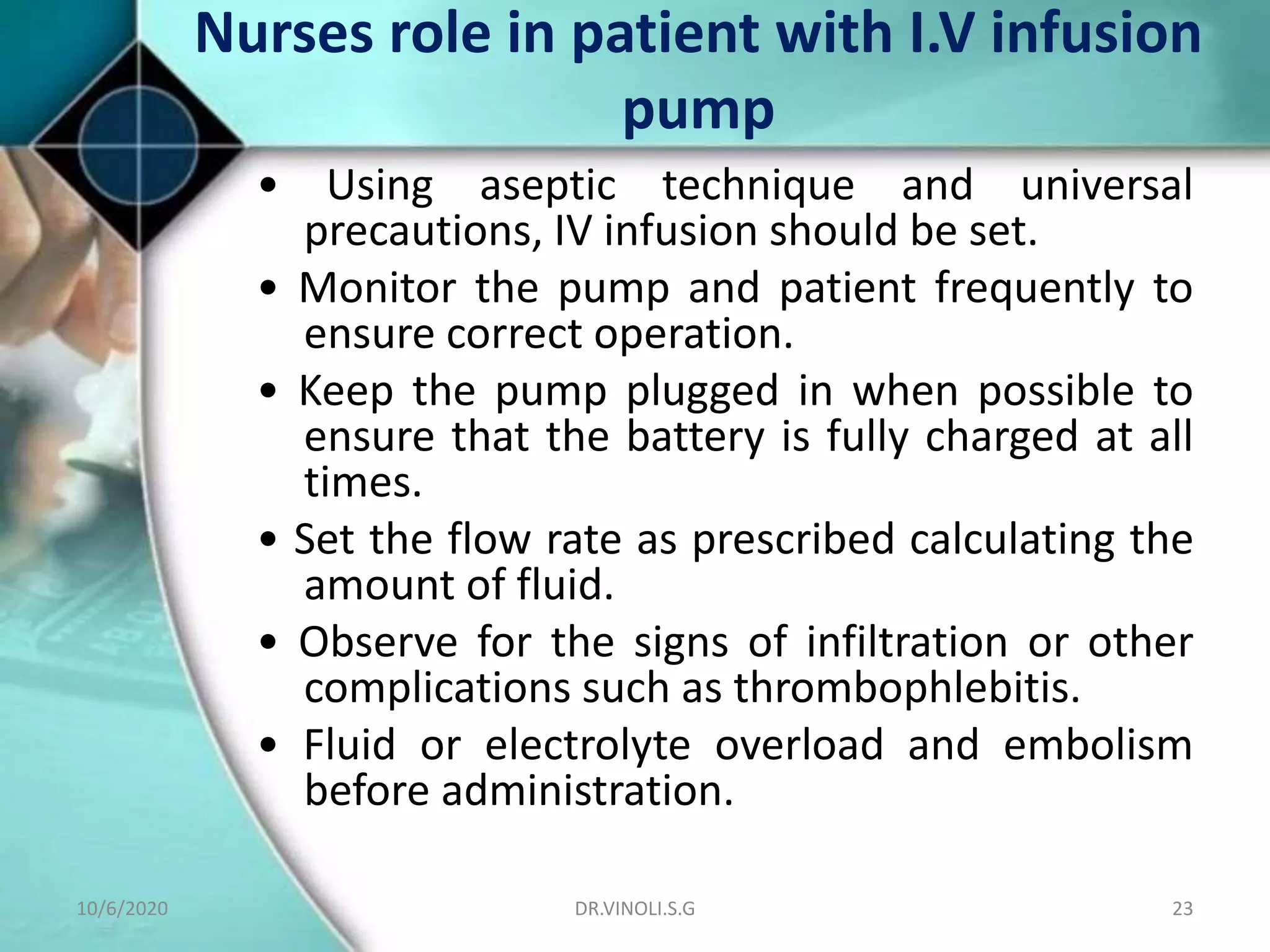 Nurses role in patient with I.V infusion pump

• Using aseptic technique and universal precautions, IV infusion should be set.

• Monitor the pump and patient frequently to ensure correct operation.

• Keep the pump plugged in when possible to ensure that the battery is fully charged at all times.

• Set the flow rate as prescribed calculating the amount of fluid.

• Observe for the signs of infiltration or other complications such as thrombophlebitis.

• Fluid or electrolyte overload and embolism before administration.

10/6/2020

DR.VINOLI.S.G

23